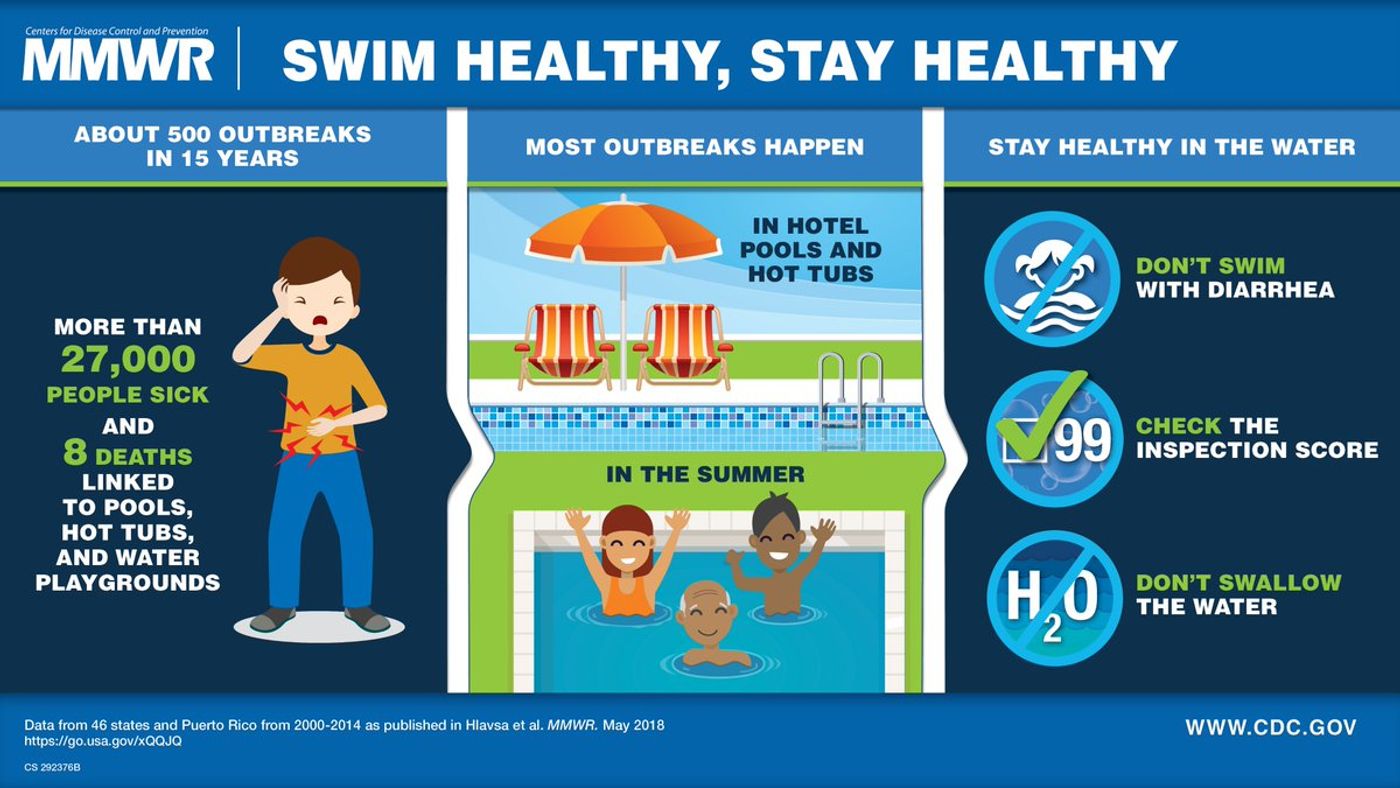 Centers for Disease Control and Prevention
MMWR

SWIM HEALTHY, STAY HEALTHY

ABOUT 500 OUTBREAKS IN 15 YEARS

MORE THAN 27,000 PEOPLE SICK AND 8 DEATHS LINKED TO POOLS, HOT TUBS, AND WATER PLAYGROUNDS

MOST OUTBREAKS HAPPEN

IN HOTEL POOLS AND HOT TUBS

IN THE SUMMER

STAY HEALTHY IN THE WATER

DON'T SWIM WITH DIARRHEA

99

CHECK THE INSPECTION SCORE

$H_2O$

DON'T SWALLOW THE WATER

Data from 46 states and Puerto Rico from 2000-2014 as published in Hlavsa et al. MMWR. May 2018
https://go.usa.gov/xQQJQ

CS 292376B

WWW.CDC.GOV